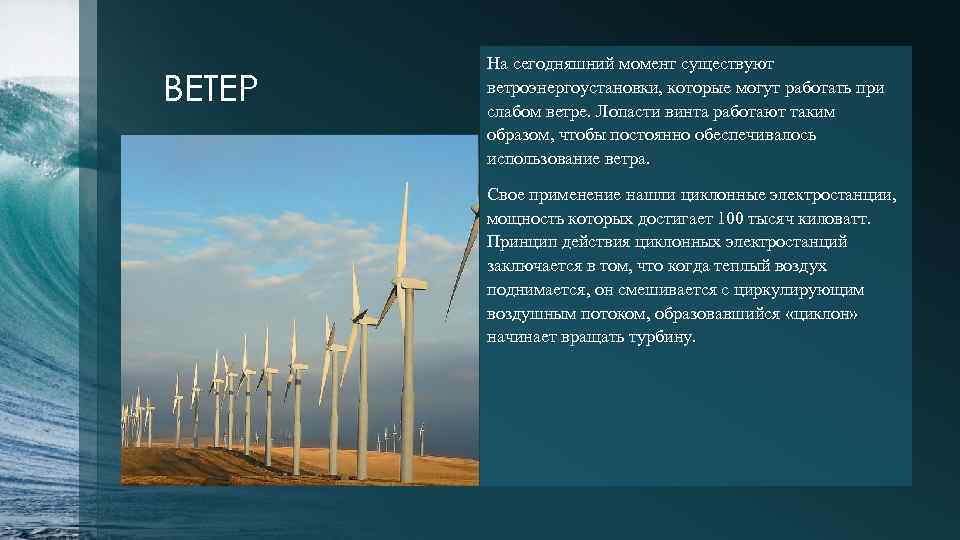 ВЕТЕР

На сегодняшний момент существуют ветроэнергоустановки, которые могут работать при слабом ветре. Лопасти винта работают таким образом, чтобы постоянно обеспечивалось использование ветра.

Свое применение нашли циклонные электростанции, мощность которых достигает 100 тысяч киловатт. Принцип действия циклонных электростанций заключается в том, что когда теплый воздух поднимается, он смешивается с циркулирующим воздушным потоком, образовавшийся «циклон» начинает вращать турбину.